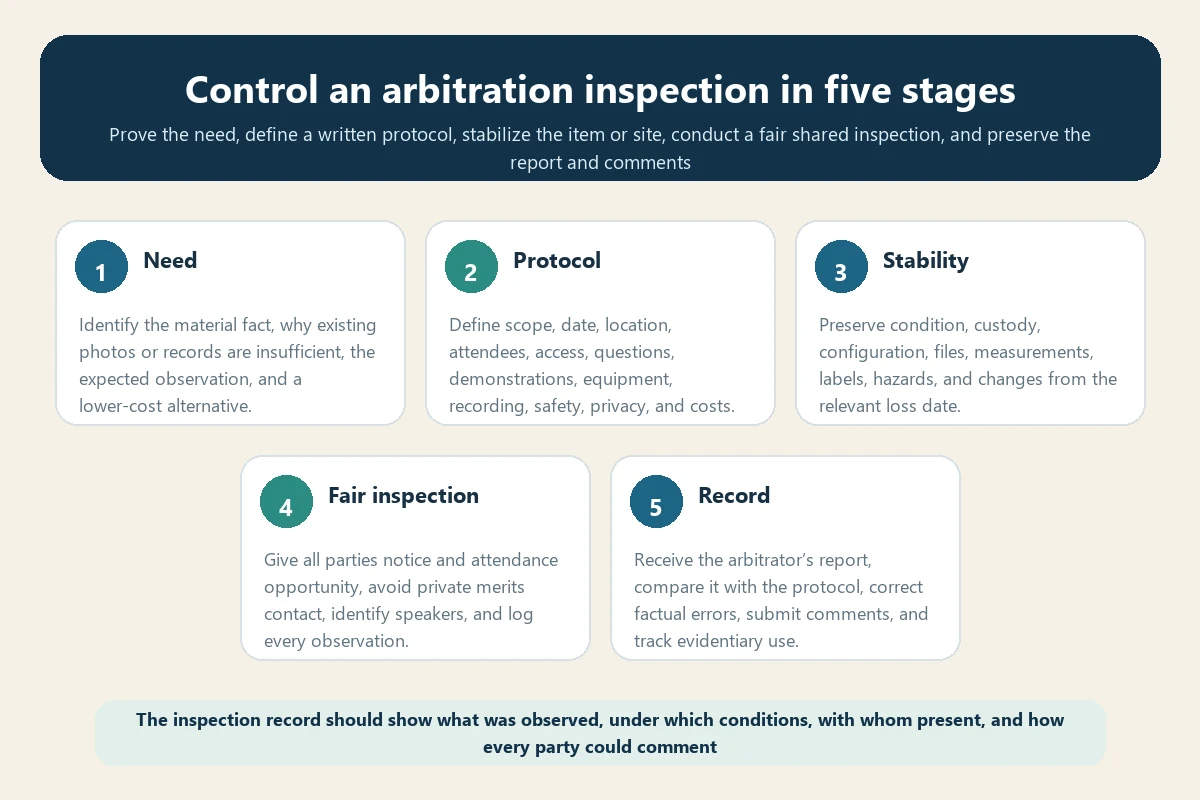 Control an arbitration inspection in five stages

Prove the need, define a written protocol, stabilize the item or site, conduct a fair shared inspection, and preserve the report and comments

1 Need

Identify the material fact, why existing photos or records are insufficient, the expected observation, and a lower-cost alternative.

2 Protocol

Define scope, date, location, attendees, access, questions, demonstrations, equipment, recording, safety, privacy, and costs.

3 Stability

Preserve condition, custody, configuration, files, measurements, labels, hazards, and changes from the relevant loss date.

4 Fair inspection

Give all parties notice and attendance opportunity, avoid private merits contact, identify speakers, and log every observation.

5 Record

Receive the arbitrator's report, compare it with the protocol, correct factual errors, submit comments, and track evidentiary use.

The inspection record should show what was observed, under which conditions, with whom present, and how every party could comment